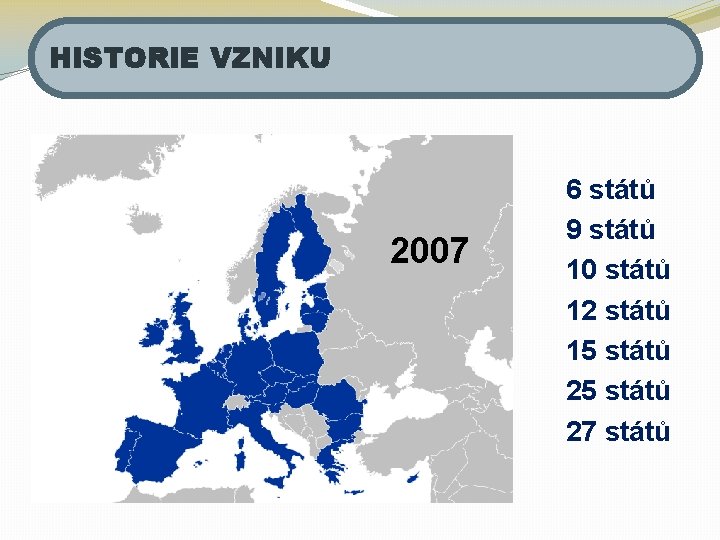 HISTORIE VZNIKU

2007

6 států
9 států
10 států
12 států
15 států
25 států
27 států